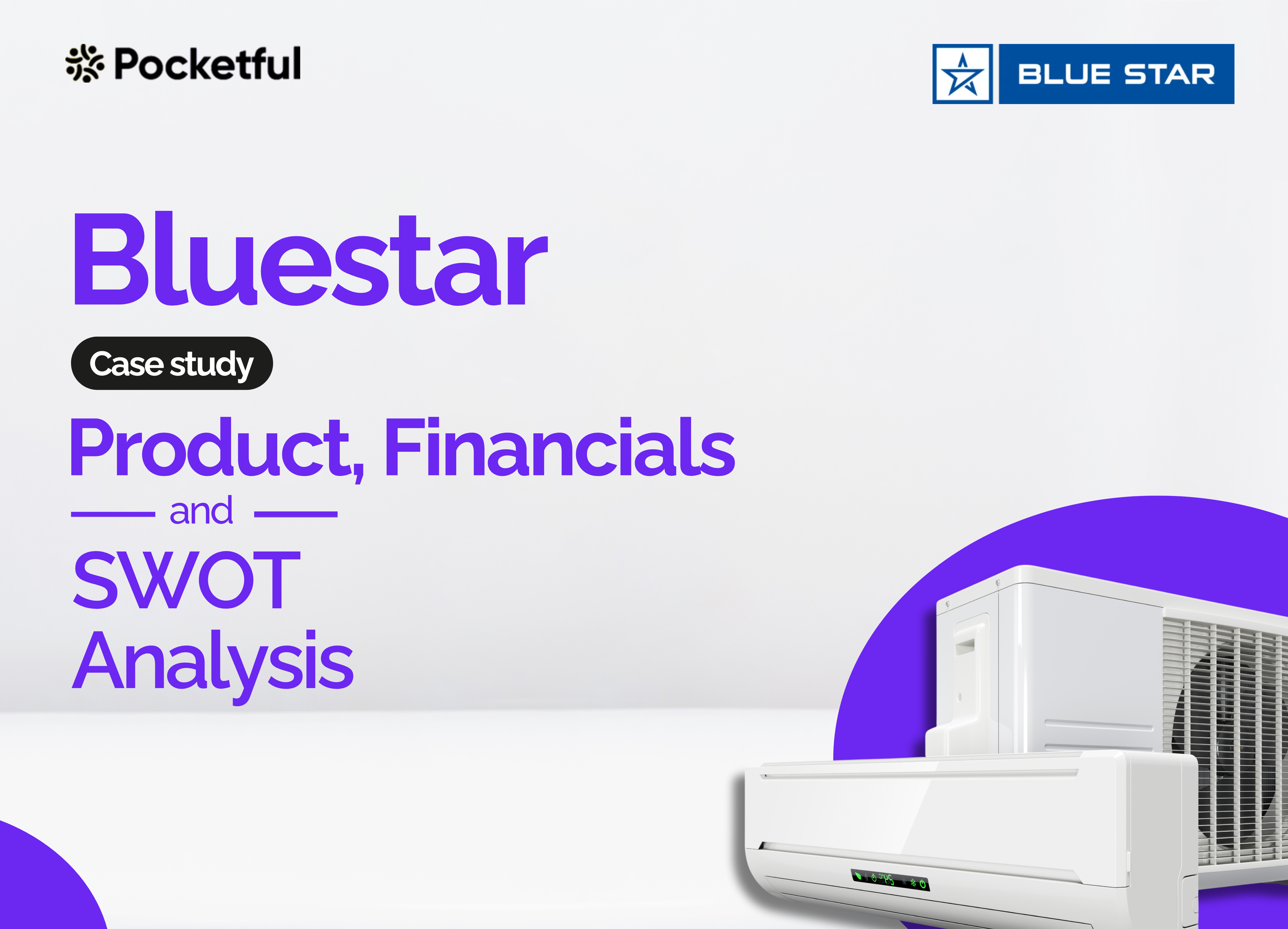 Pocketful

BLUE STAR

Bluestar

Case study

Product, Financials

and

SWOT Analysis